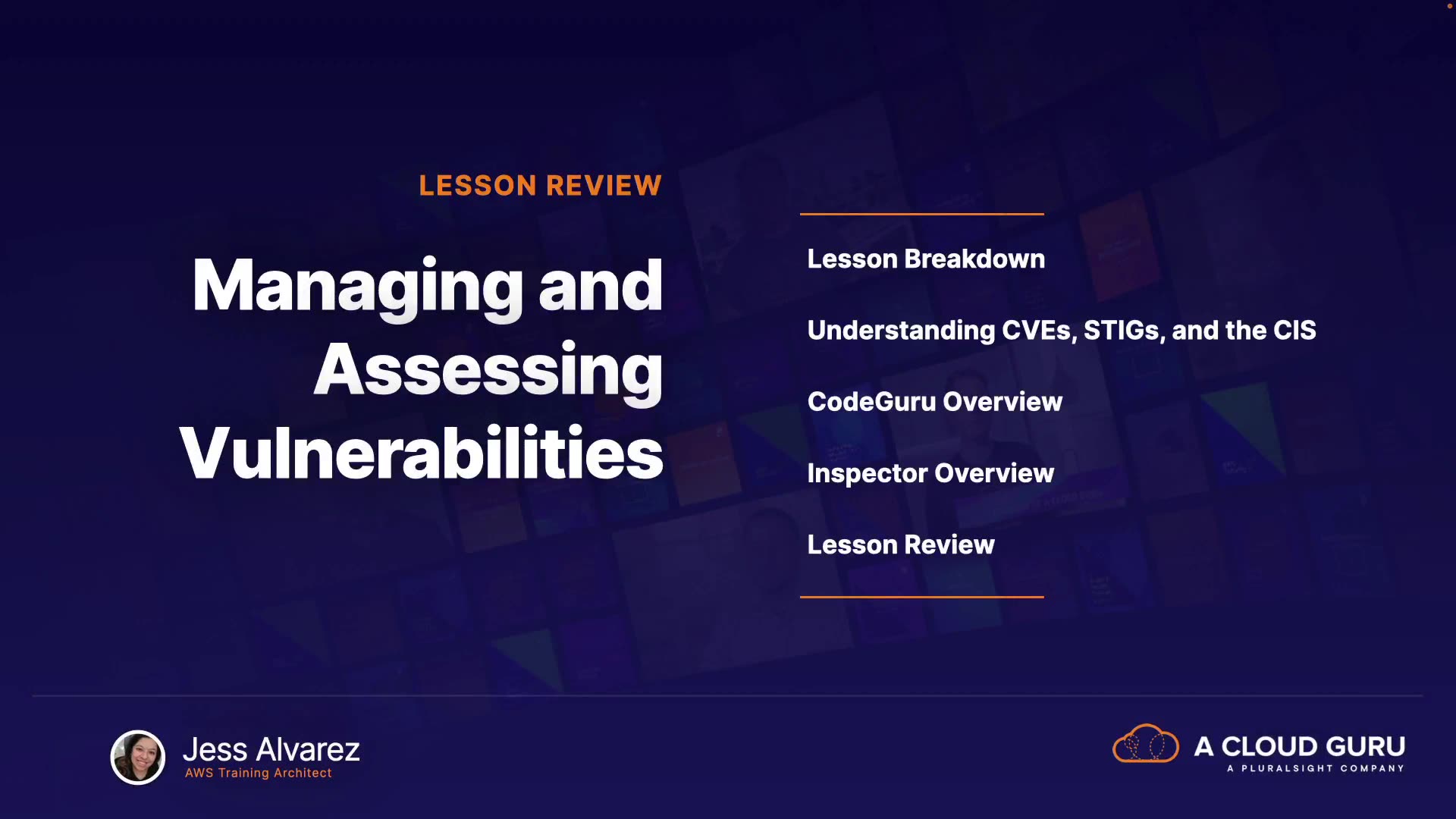 LESSON REVIEW

Managing and Assessing Vulnerabilities

Lesson Breakdown

Understanding CVEs, STIGs, and the CIS

CodeGuru Overview

Inspector Overview

Lesson Review

Jess Alvarez
AWS Training Architect

A CLOUD GURU
A PLURALSIGHT COMPANY